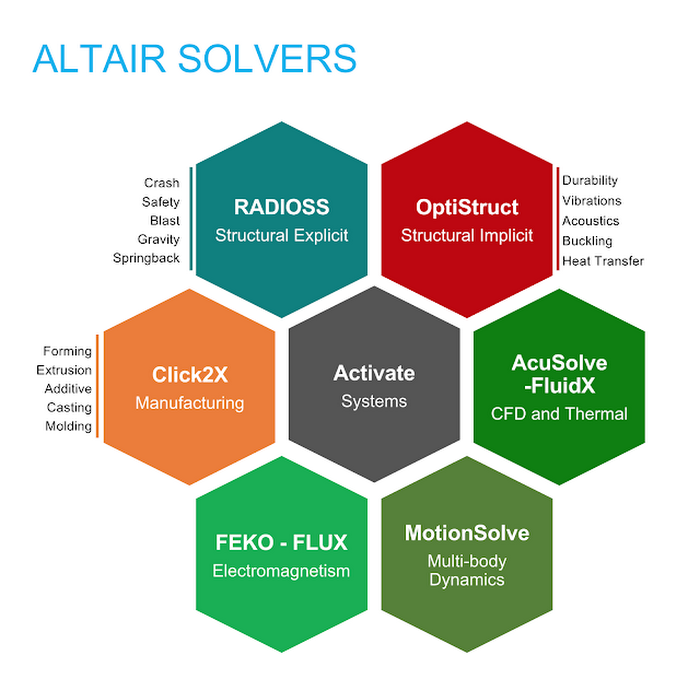 ALTAIR SOLVERS

Crash
Safety
Blast
Gravity
Springback

RADIOSS
Structural Explicit

OptiStruct
Structural Implicit

Durability
Vibrations
Acoustics
Buckling
Heat Transfer

Forming
Extrusion
Additive
Casting
Molding

Click2X
Manufacturing

Activate
Systems

AcuSolve -FluidX
CFD and Thermal

FEKO - FLUX
Electromagnetism

MotionSolve
Multi-body Dynamics